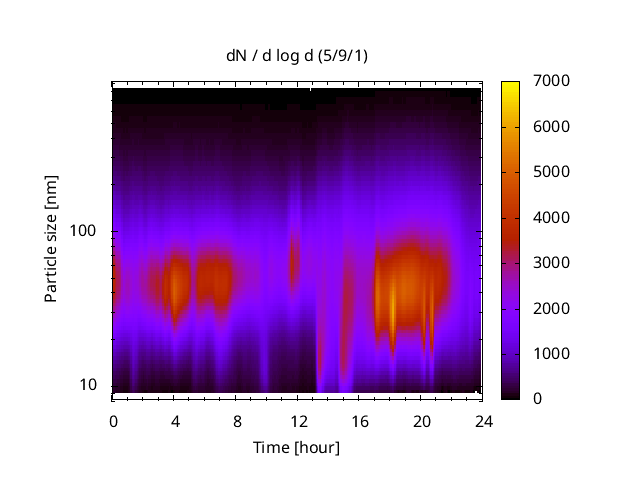 dN / d log d (5/9/1)

Particle size [nm]

100

10

0 4 8 12 16 20 24

Time [hour]

7000
6000
5000
4000
3000
2000
1000
0